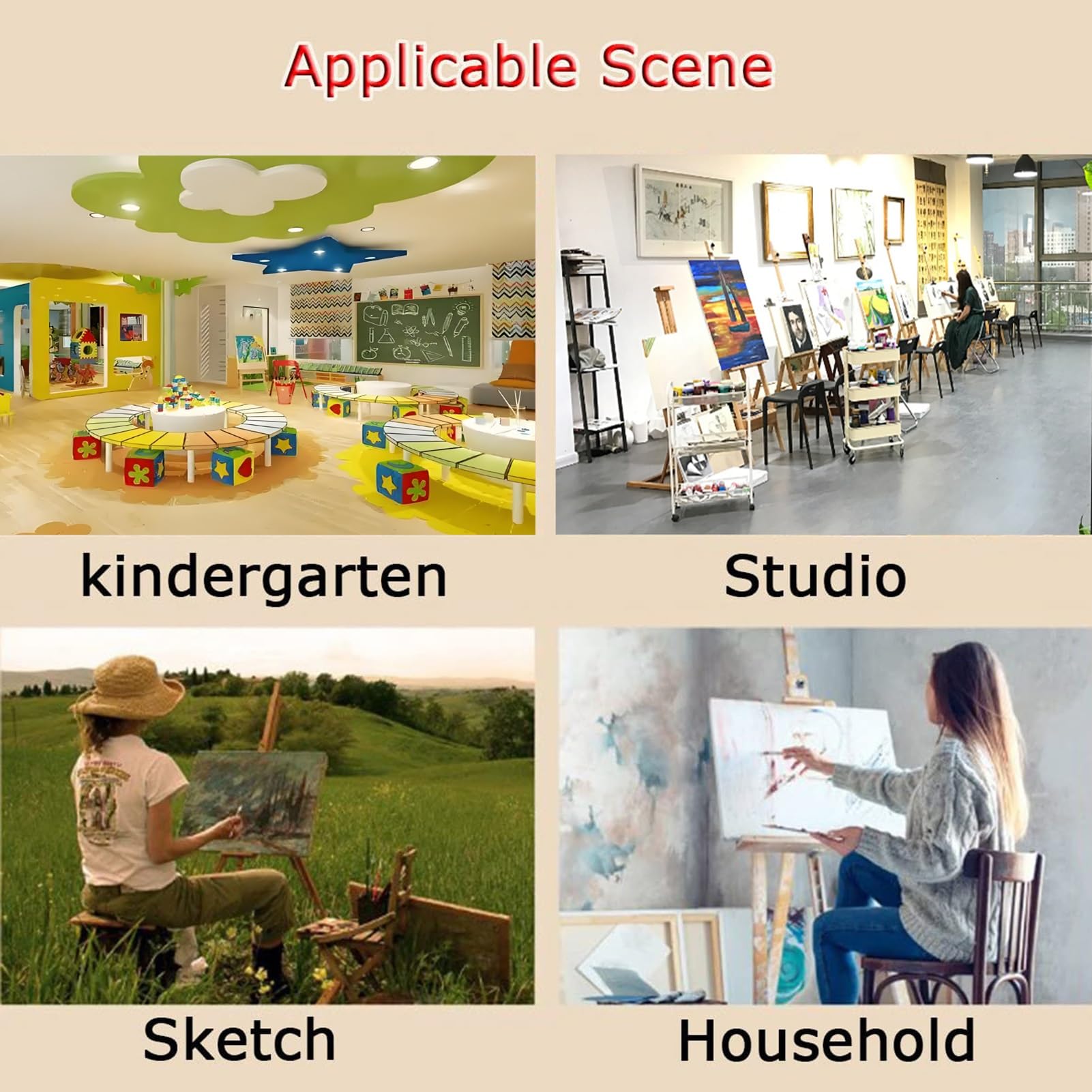 Applicable Scene

kindergarten

Studio

Sketch

Household